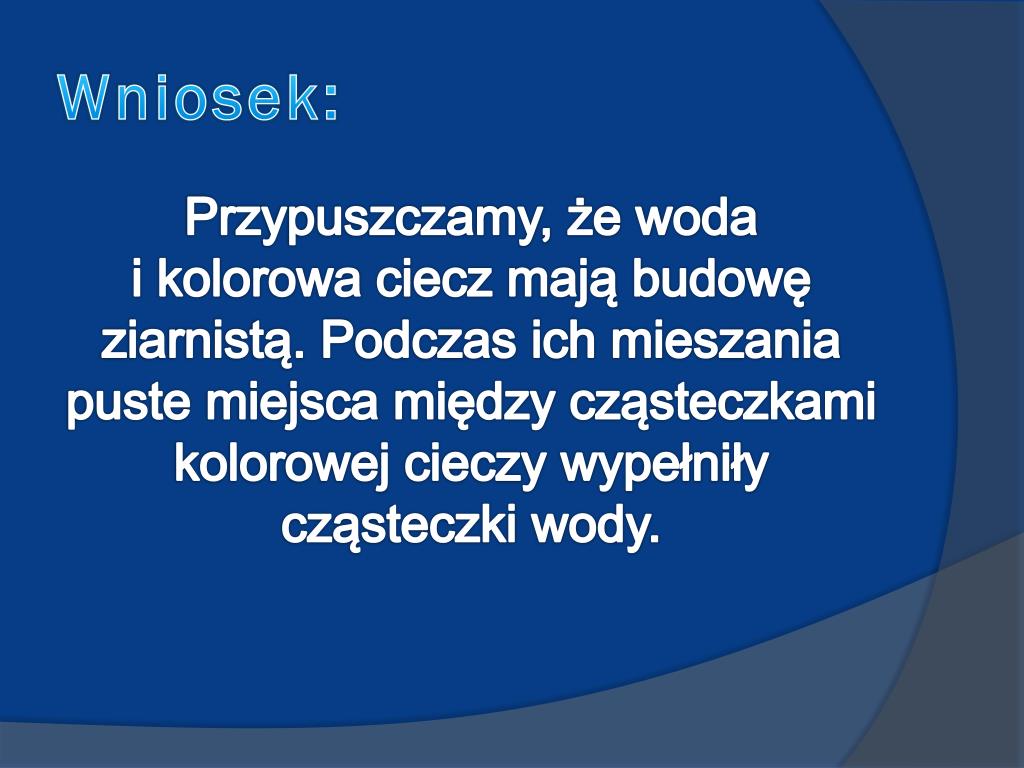 Wniosek:

Przypuszczamy, że woda i kolorowa ciecz mają budowę ziarnistą. Podczas ich mieszania puste miejsca między cząsteczkami kolorowej cieczy wypełniły cząsteczki wody.